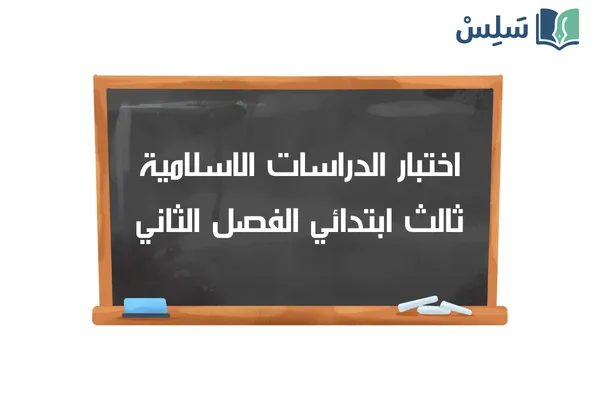 سَلِسْ

اختبار الدراسات الاسلامية
ثالث ابتدائي الفصل الثاني